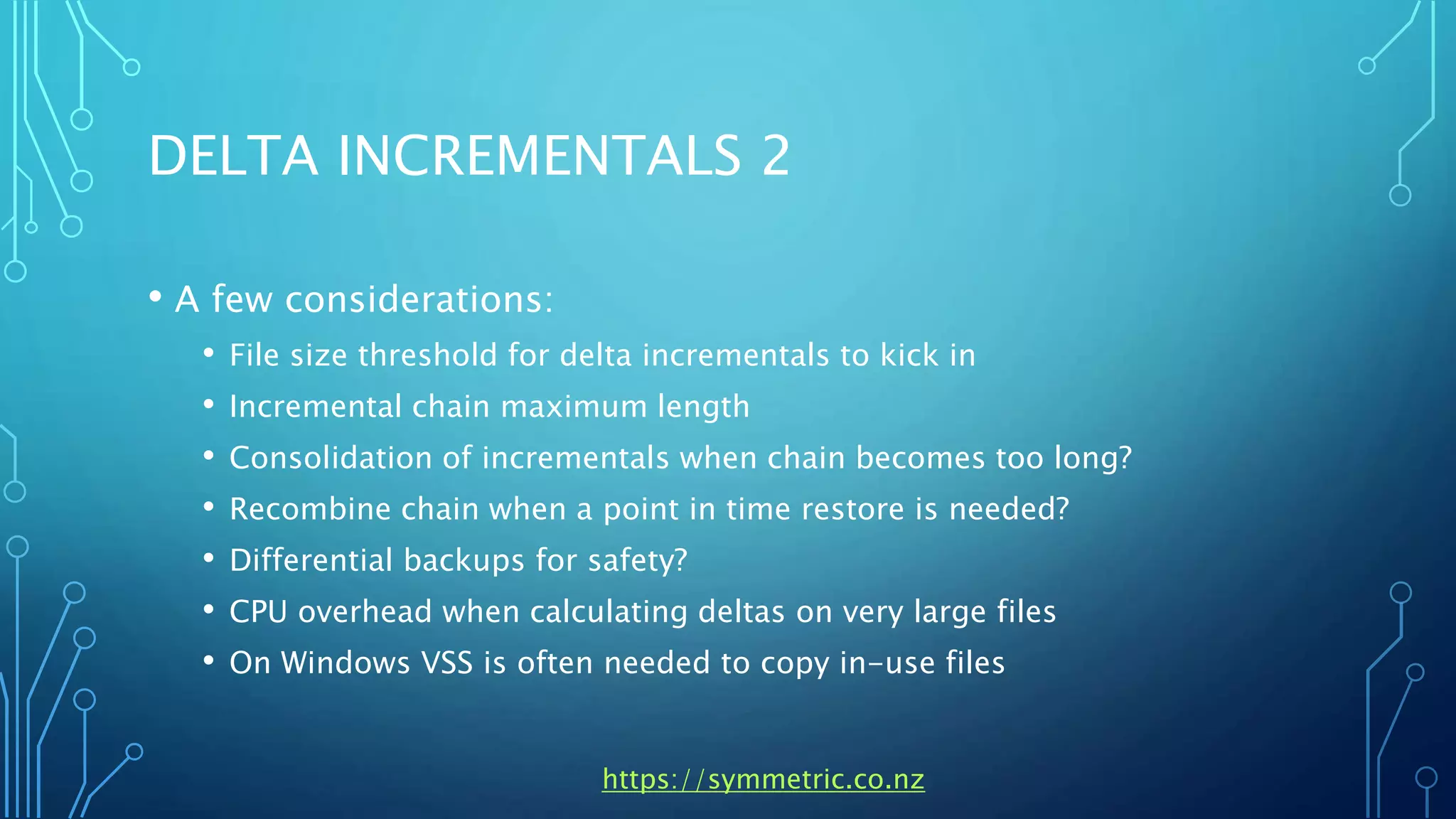 DELTA INCREMENTALS 2

• A few considerations:

• File size threshold for delta incrementals to kick in
• Incremental chain maximum length
• Consolidation of incrementals when chain becomes too long?
• Recombine chain when a point in time restore is needed?
• Differential backups for safety?
• CPU overhead when calculating deltas on very large files
• On Windows VSS is often needed to copy in-use files

https://symmetric.co.nz